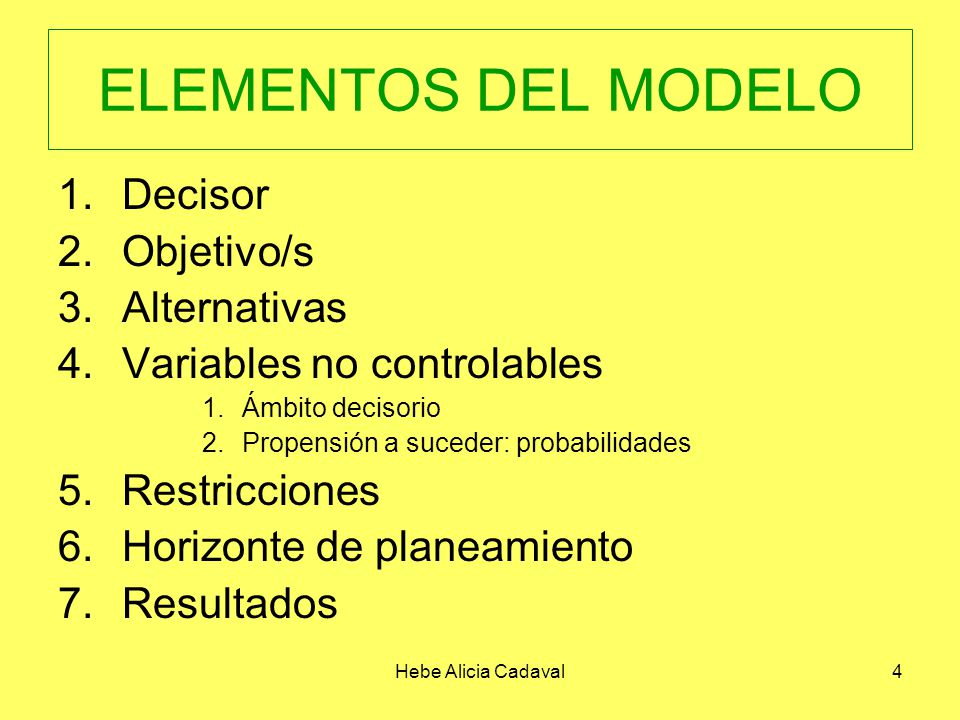 ELEMENTOS DEL MODELO

1. Decisor
2. Objetivo/s
3. Alternativas
4. Variables no controlables
   1. Ámbito decisorio
   2. Propensión a suceder: probabilidades
5. Restricciones
6. Horizonte de planeamiento
7. Resultados

Hebe Alicia Cadaval

4